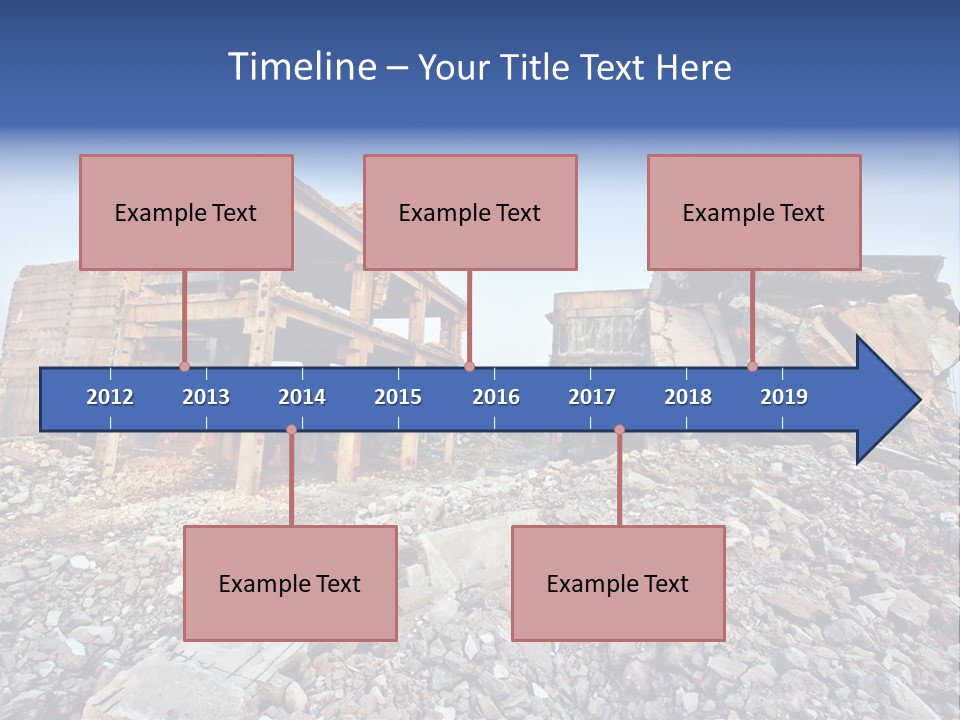 Timeline – Your Title Text Here

Example Text

Example Text

Example Text

2012 2013 2014 2015 2016 2017 2018 2019

Example Text

Example Text